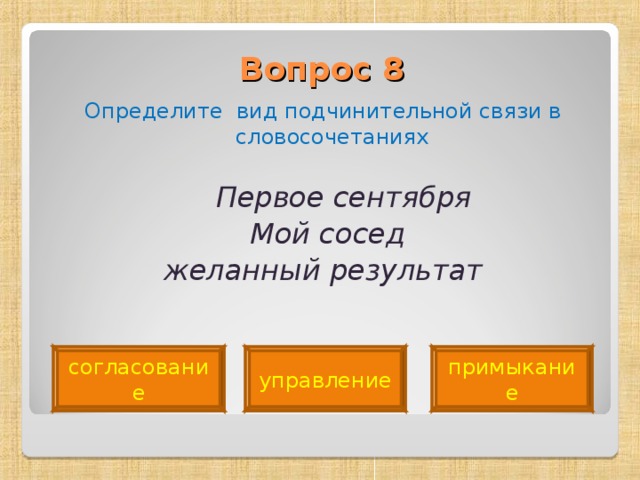 Вопрос 8

Определите вид подчинительной связи в словосочетаниях

Первое сентября
Мой сосед
желанный результат

согласование

управление

примыкание